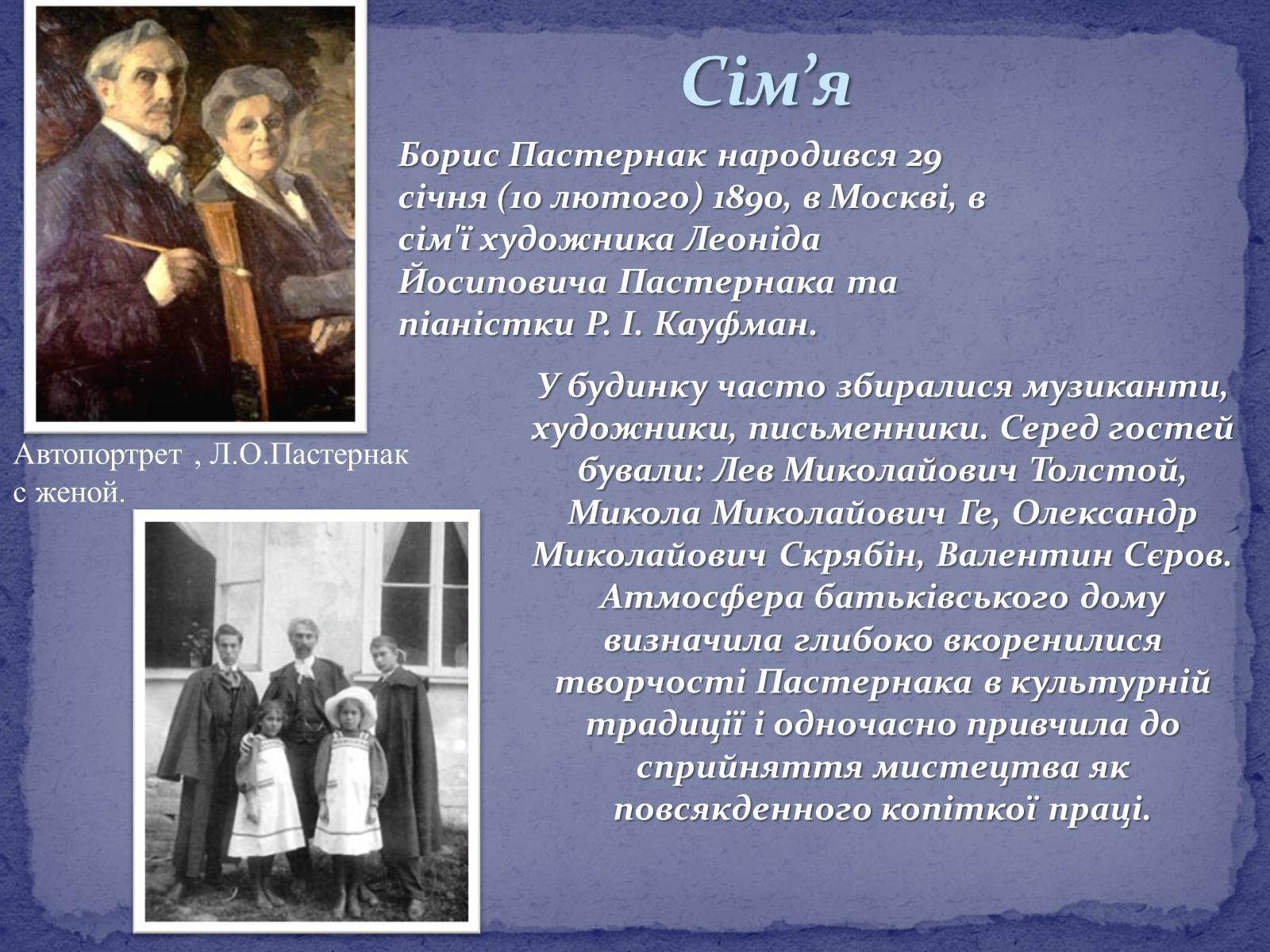 Сім’я

Борис Пастернак народився 29 січня (10 лютого) 1890, в Москві, в сім'ї художника Леоніда Йосиповича Пастернака та піаністки Р. І. Кауфман.

Автопортрет , Л.О.Пастернак с женой.

У будинку часто збиралися музиканти, художники, письменники. Серед гостей бували: Лев Миколайович Толстой, Микола Миколайович Ге, Олександр Миколайович Скрябін, Валентин Сєров. Атмосфера батьківського дому визначила глибоко вкоренилися творчості Пастернака в культурній традиції і одночасно привчила до сприйняття мистецтва як повсякденного копіткої праці.